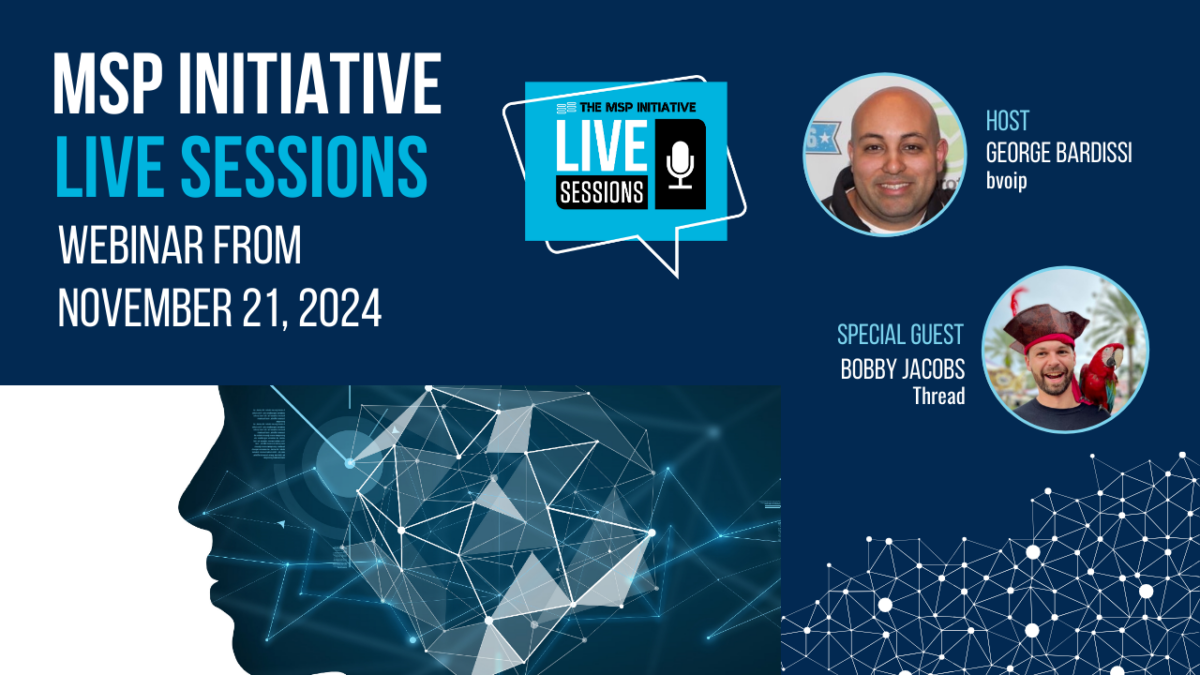 MSP INITIATIVE
LIVE SESSIONS
WEBINAR FROM
NOVEMBER 21, 2024

THE MSP INITIATIVE
LIVE
SESSIONS

HOST
GEORGE BARDISSI
bvoip

SPECIAL GUEST
BOBBY JACOBS
Thread